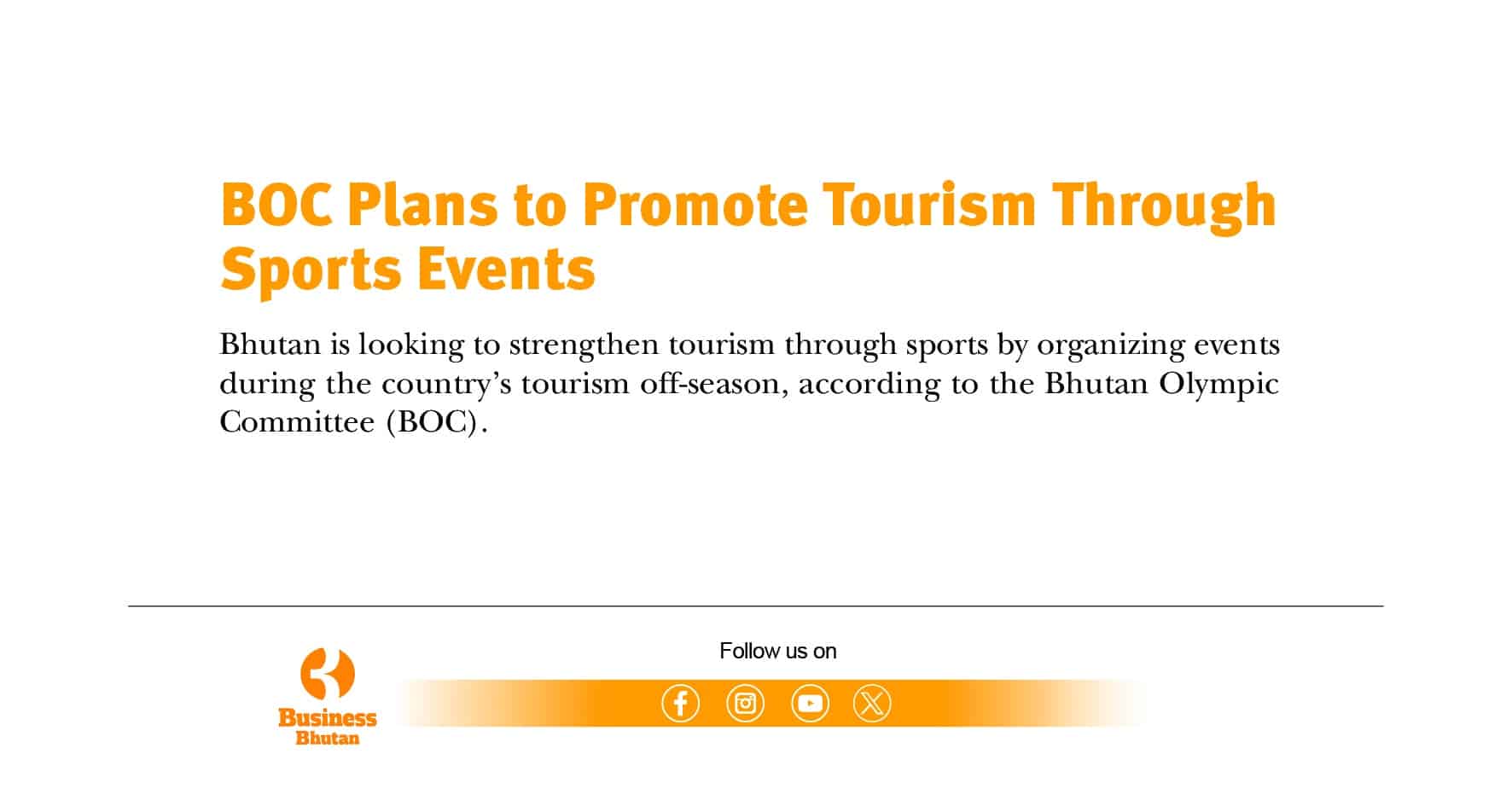 BOC Plans to Promote Tourism Through Sports Events

Bhutan is looking to strengthen tourism through sports by organizing events during the country's tourism off-season, according to the Bhutan Olympic Committee (BOC).

Business Bhutan

Follow us on